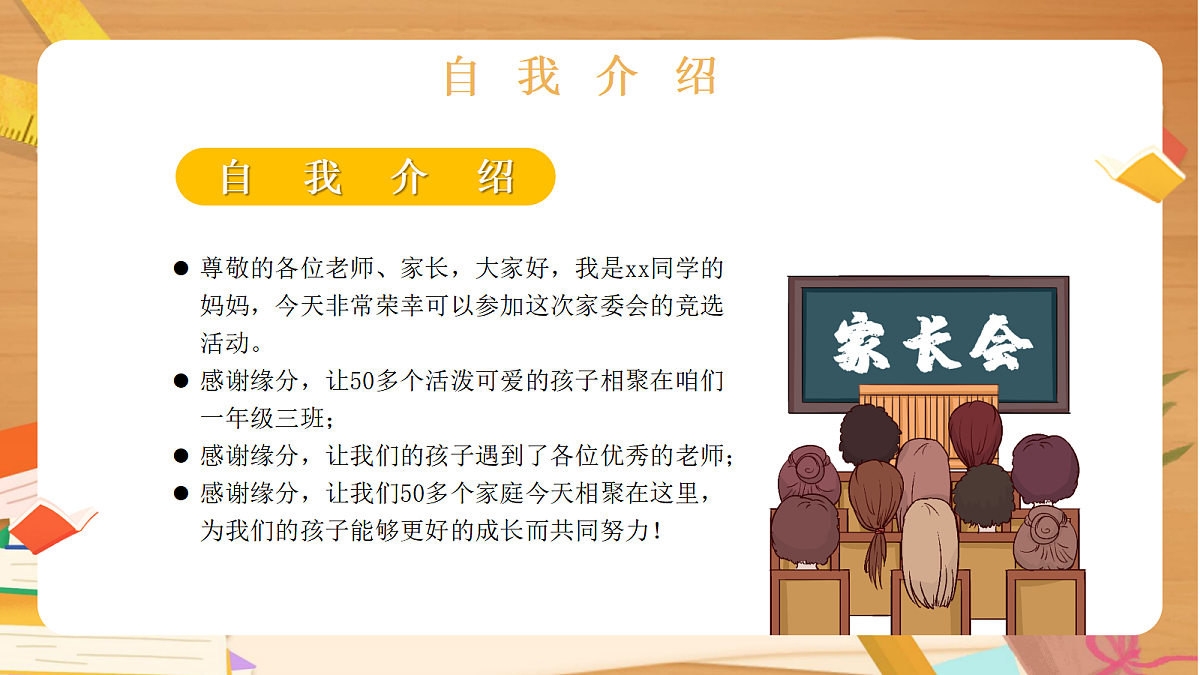 自我介绍

自我介绍

● 尊敬的各位老师、家长，大家好，我是xx同学的妈妈，今天非常荣幸可以参加这次家委会的竞选活动。
● 感谢缘分，让50多个活泼可爱的孩子相聚在咱们一年级三班；
● 感谢缘分，让我们的孩子遇到了各位优秀的老师；
● 感谢缘分，让我们50多个家庭今天相聚在这里，为我们的孩子能够更好的成长而共同努力！

家长会